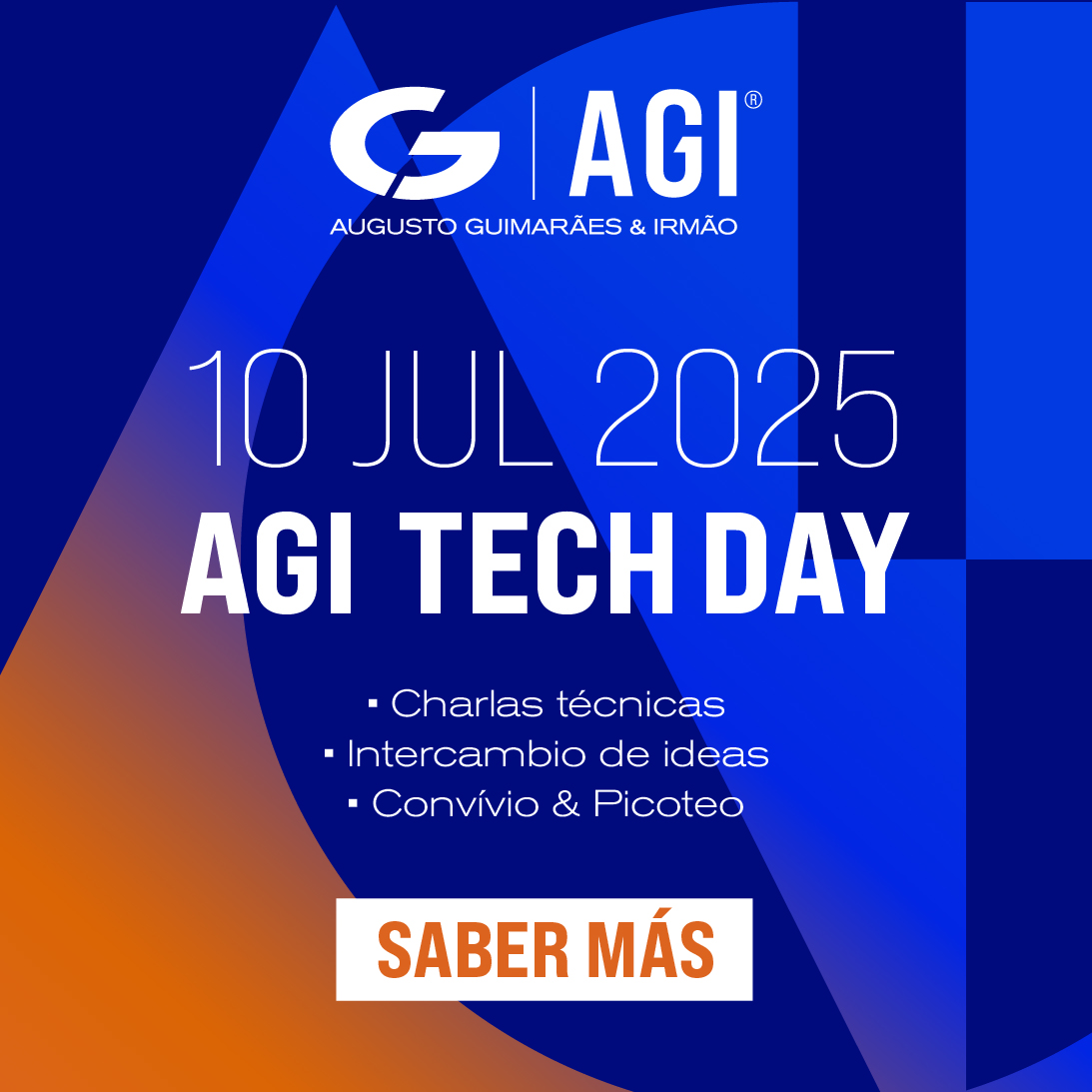 AGI®
AUGUSTO GUIMARÃES & IRMÃO

10 JUL 2025
AGI TECH DAY

▪ Charlas técnicas
▪ Intercambio de ideas
▪ Convívio & Picoteo

SABER MÁS